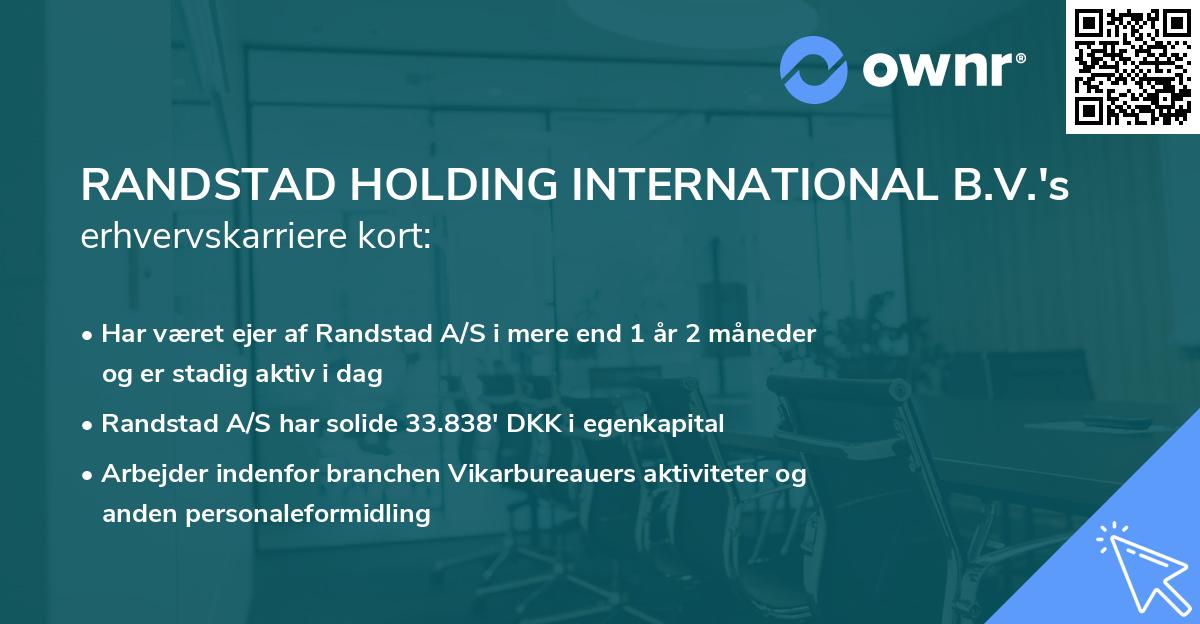 ownr®

RANDSTAD HOLDING INTERNATIONAL B.V.'s erhvervskarriere kort:

• Har været ejer af Randstad A/S i mere end 1 år 2 måneder og er stadig aktiv i dag

• Randstad A/S har solide 33.838' DKK i egenkapital

• Arbejder indenfor branchen Vikarbureauers aktiviteter og anden personaleformidling